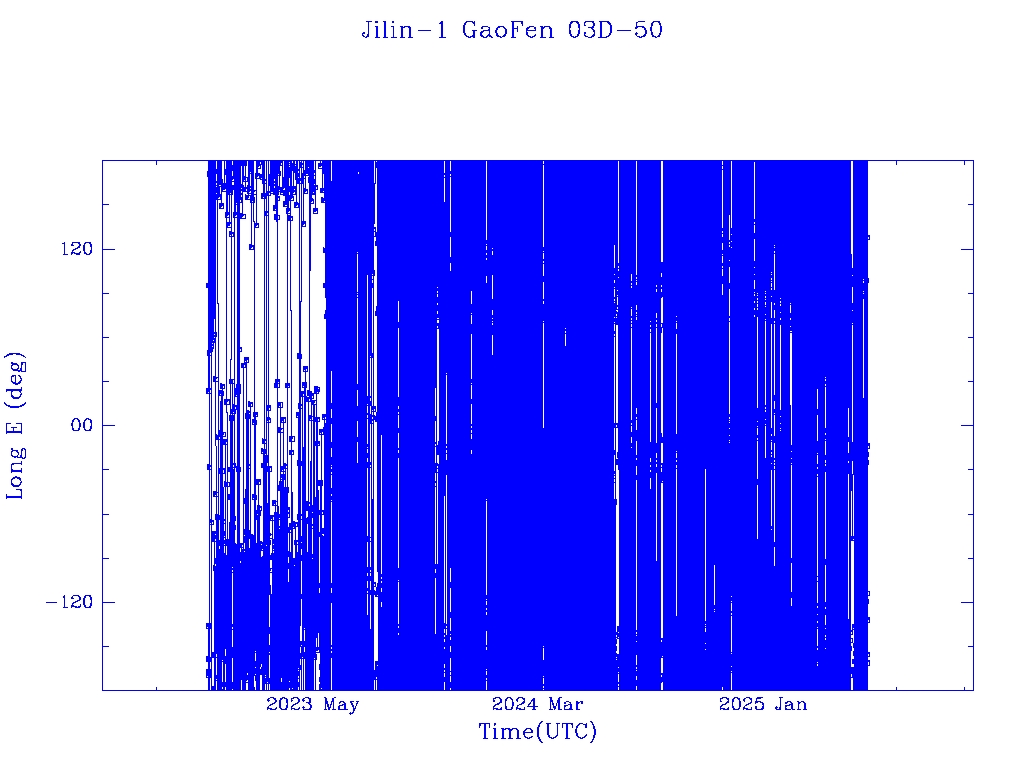 Jilin-1 GaoFen 03D-50

Long E (deg)

120

00

-120

2023 May

2024 Mar

2025 Jan

Time(UTC)